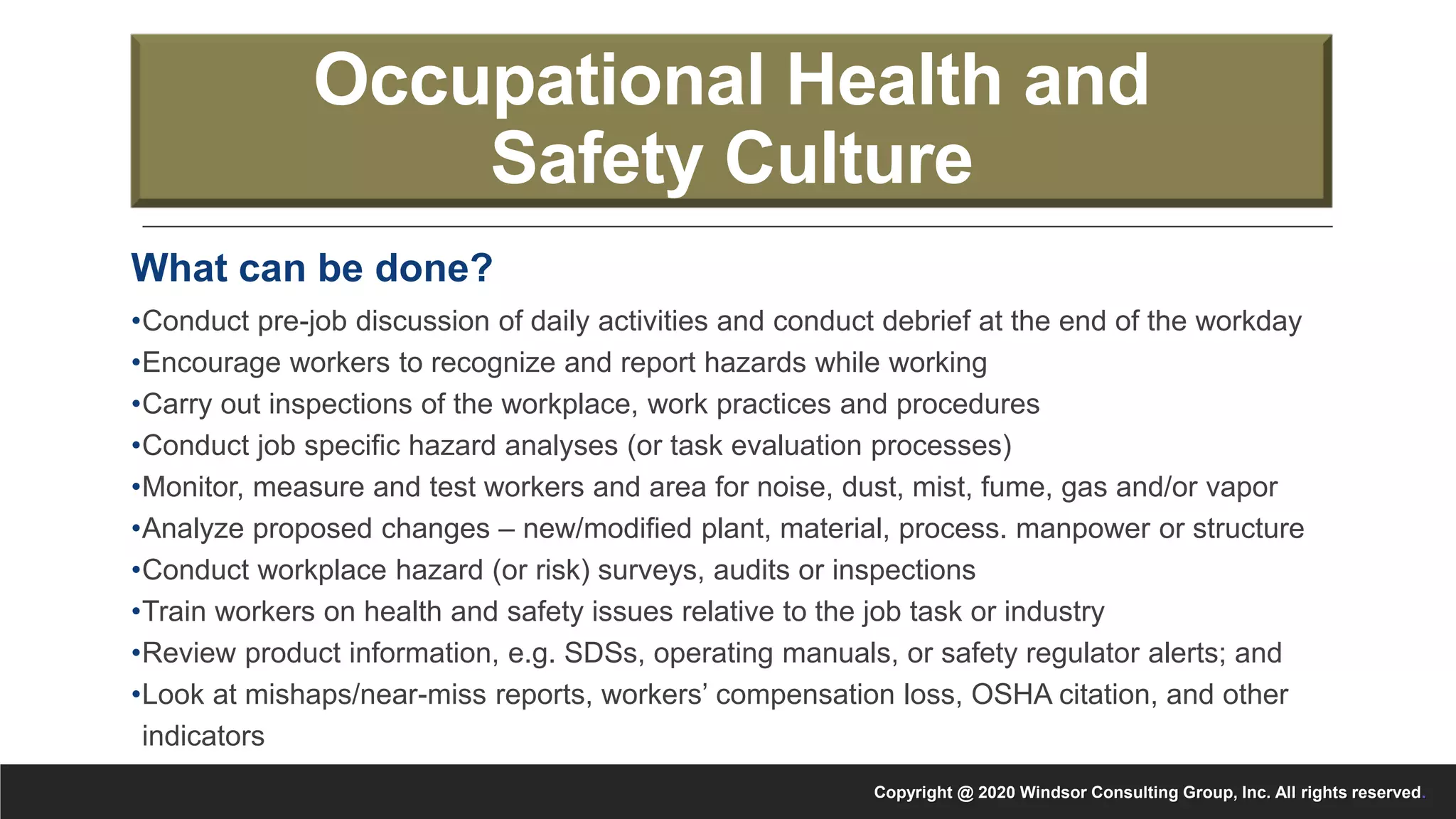 Occupational Health and Safety Culture

What can be done?

•Conduct pre-job discussion of daily activities and conduct debrief at the end of the workday
•Encourage workers to recognize and report hazards while working
•Carry out inspections of the workplace, work practices and procedures
•Conduct job specific hazard analyses (or task evaluation processes)
•Monitor, measure and test workers and area for noise, dust, mist, fume, gas and/or vapor
•Analyze proposed changes – new/modified plant, material, process. manpower or structure
•Conduct workplace hazard (or risk) surveys, audits or inspections
•Train workers on health and safety issues relative to the job task or industry
•Review product information, e.g. SDSs, operating manuals, or safety regulator alerts; and
•Look at mishaps/near-miss reports, workers' compensation loss, OSHA citation, and other indicators

Copyright @ 2020 Windsor Consulting Group, Inc. All rights reserved.